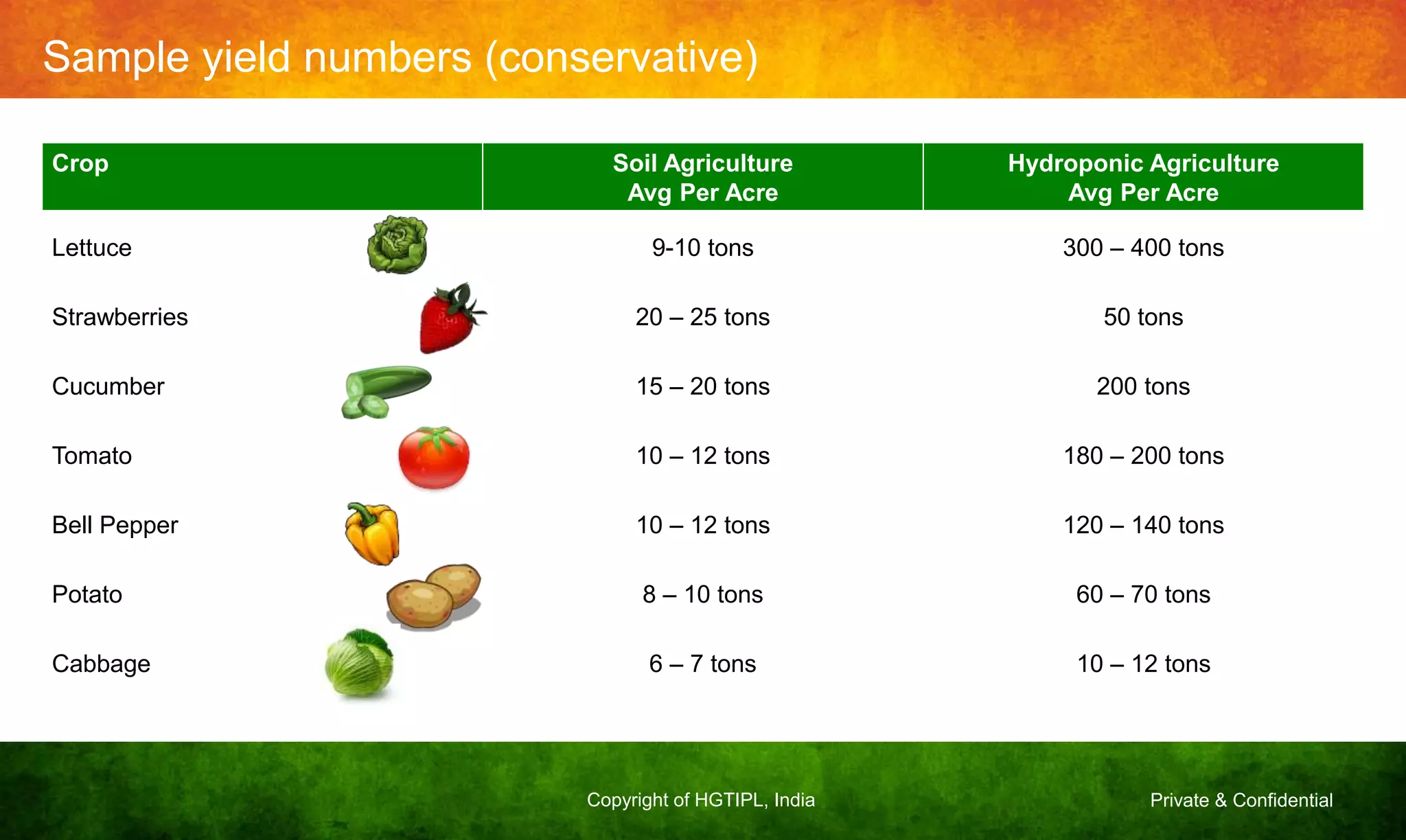 Sample yield numbers (conservative)

| Crop | Soil Agriculture Avg Per Acre | Hydroponic Agriculture Avg Per Acre |
|---|---|---|
| Lettuce | 9-10 tons | 300 – 400 tons |
| Strawberries | 20 – 25 tons | 50 tons |
| Cucumber | 15 – 20 tons | 200 tons |
| Tomato | 10 – 12 tons | 180 – 200 tons |
| Bell Pepper | 10 – 12 tons | 120 – 140 tons |
| Potato | 8 – 10 tons | 60 – 70 tons |
| Cabbage | 6 – 7 tons | 10 – 12 tons |

Copyright of HGTIPL, India

Private & Confidential